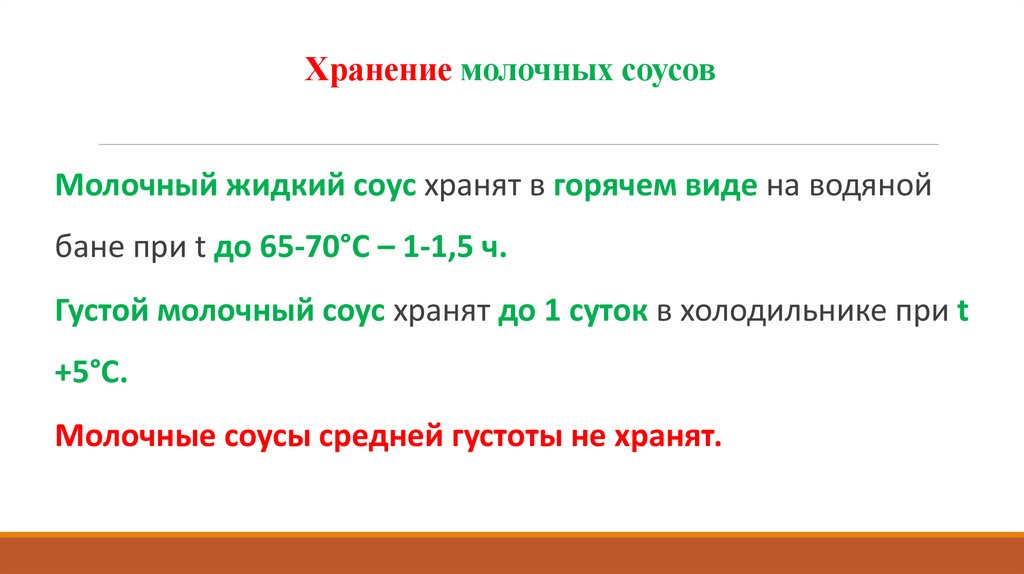 Хранение молочных соусов

Молочный жидкий соус хранят в горячем виде на водяной бане при t до 65-70°С – 1-1,5 ч.

Густой молочный соус хранят до 1 суток в холодильнике при t +5°С.

Молочные соусы средней густоты не хранят.